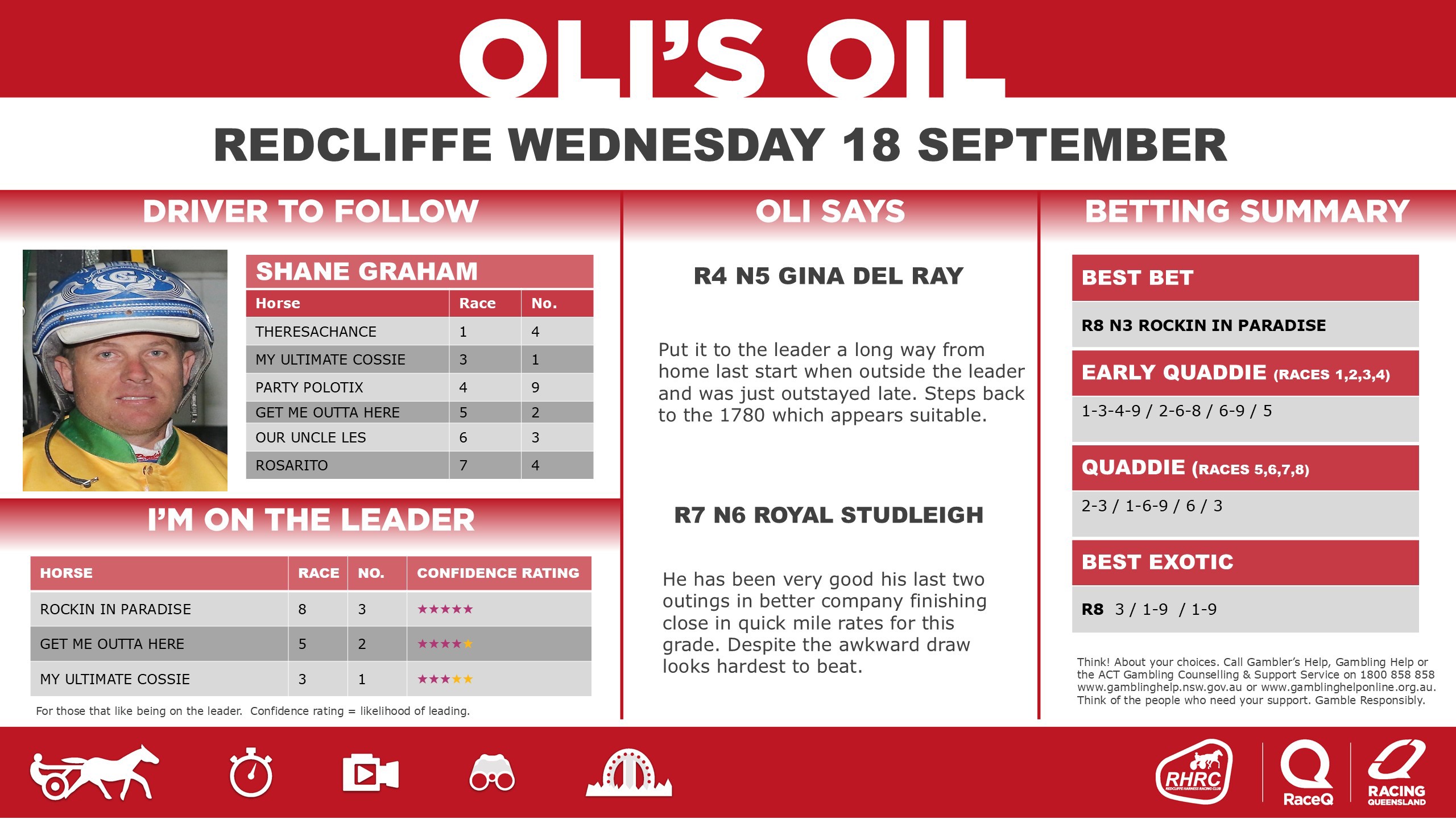 OLI'S OIL

REDCLIFFE WEDNESDAY 18 SEPTEMBER

DRIVER TO FOLLOW

SHANE GRAHAM

| Horse | Race | No. |
|---|---|---|
| THERESACHANCE | 1 | 4 |
| MY ULTIMATE COSSIE | 3 | 1 |
| PARTY POLOTIX | 4 | 9 |
| GET ME OUTTA HERE | 5 | 2 |
| OUR UNCLE LES | 6 | 3 |
| ROSARITO | 7 | 4 |

I'M ON THE LEADER

| HORSE | RACE | NO. | CONFIDENCE RATING |
|---|---|---|---|
| ROCKIN IN PARADISE | 8 | 3 | ★★★★★ |
| GET ME OUTTA HERE | 5 | 2 | ★★★★★ |
| MY ULTIMATE COSSIE | 3 | 1 | ★★★★★ |

For those that like being on the leader. Confidence rating = likelihood of leading.

OLI SAYS

R4 N5 GINA DEL RAY

Put it to the leader a long way from home last start when outside the leader and was just outstayed late. Steps back to the 1780 which appears suitable.

R7 N6 ROYAL STUDLEIGH

He has been very good his last two outings in better company finishing close in quick mile rates for this grade. Despite the awkward draw looks hardest to beat.

BETTING SUMMARY

BEST BET

R8 N3 ROCKIN IN PARADISE

EARLY QUADDIE (RACES 1,2,3,4)

1-3-4-9 / 2-6-8 / 6-9 / 5

QUADDIE (RACES 5,6,7,8)

2-3 / 1-6-9 / 6 / 3

BEST EXOTIC

R8 3 / 1-9 / 1-9

Think! About your choices. Call Gambler's Help, Gambling Help or the ACT Gambling Counselling & Support Service on 1800 858 858 www.gamblinghelp.nsw.gov.au or www.gamblinghelponline.org.au. Think of the people who need your support. Gamble Responsibly.

RHRC REDCLIFFE HARNESS RACING CLUB

RaceQ

RACING QUEENSLAND